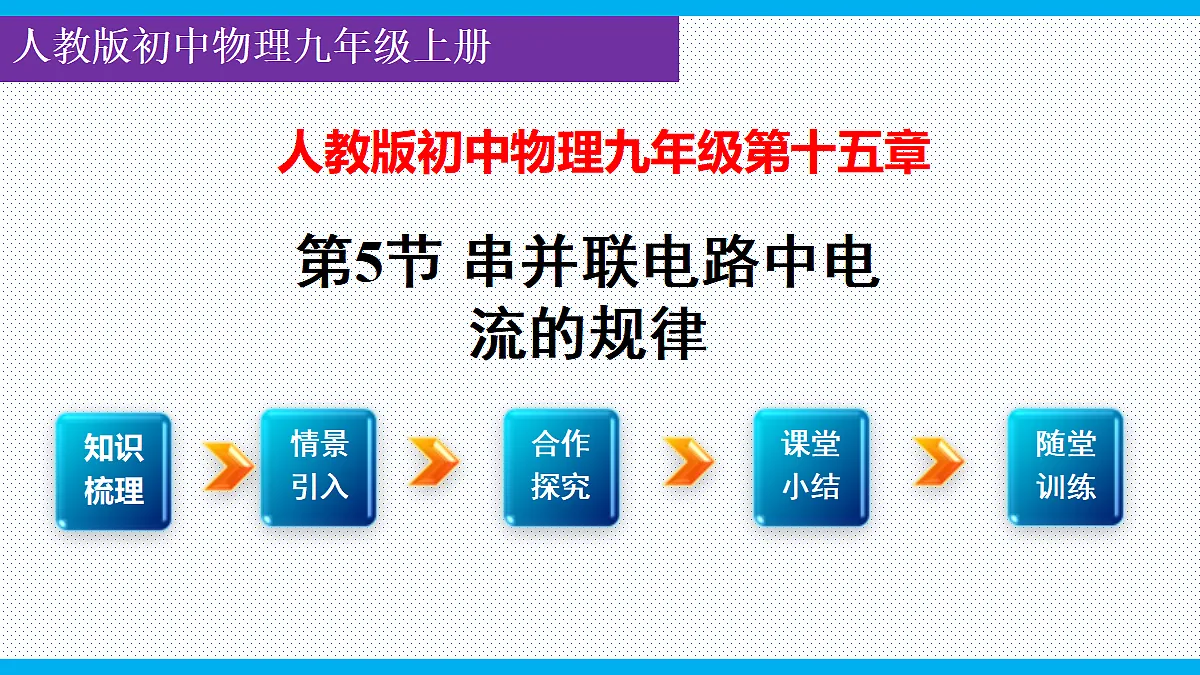 人教版初中物理九年级上册

人教版初中物理九年级第十五章

第5节 串并联电路中电流的规律

知识梳理

情景引入

合作探究

课堂小结

随堂训练